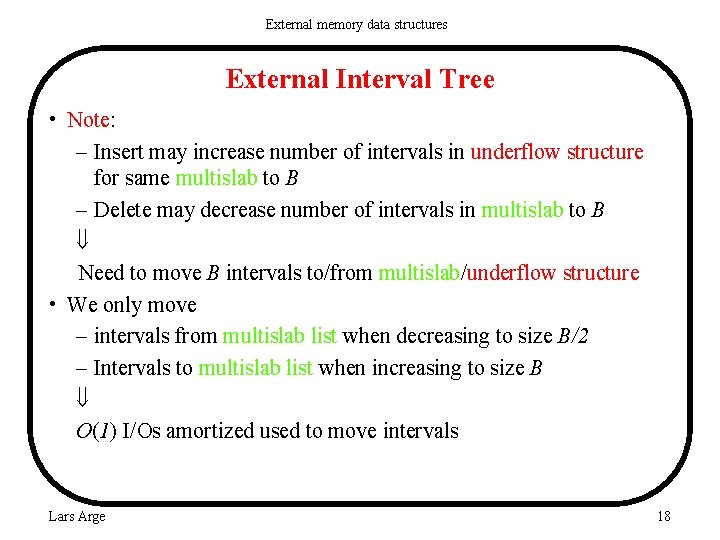 External memory data structures

External Interval Tree

• Note:
– Insert may increase number of intervals in underflow structure for same multislab to $B$
– Delete may decrease number of intervals in multislab to $B$
$\Downarrow$
Need to move $B$ intervals to/from multislab/underflow structure

• We only move
– intervals from multislab list when decreasing to size $B/2$
– Intervals to multislab list when increasing to size $B$
$\Downarrow$
$O(1)$ I/Os amortized used to move intervals

Lars Arge

18